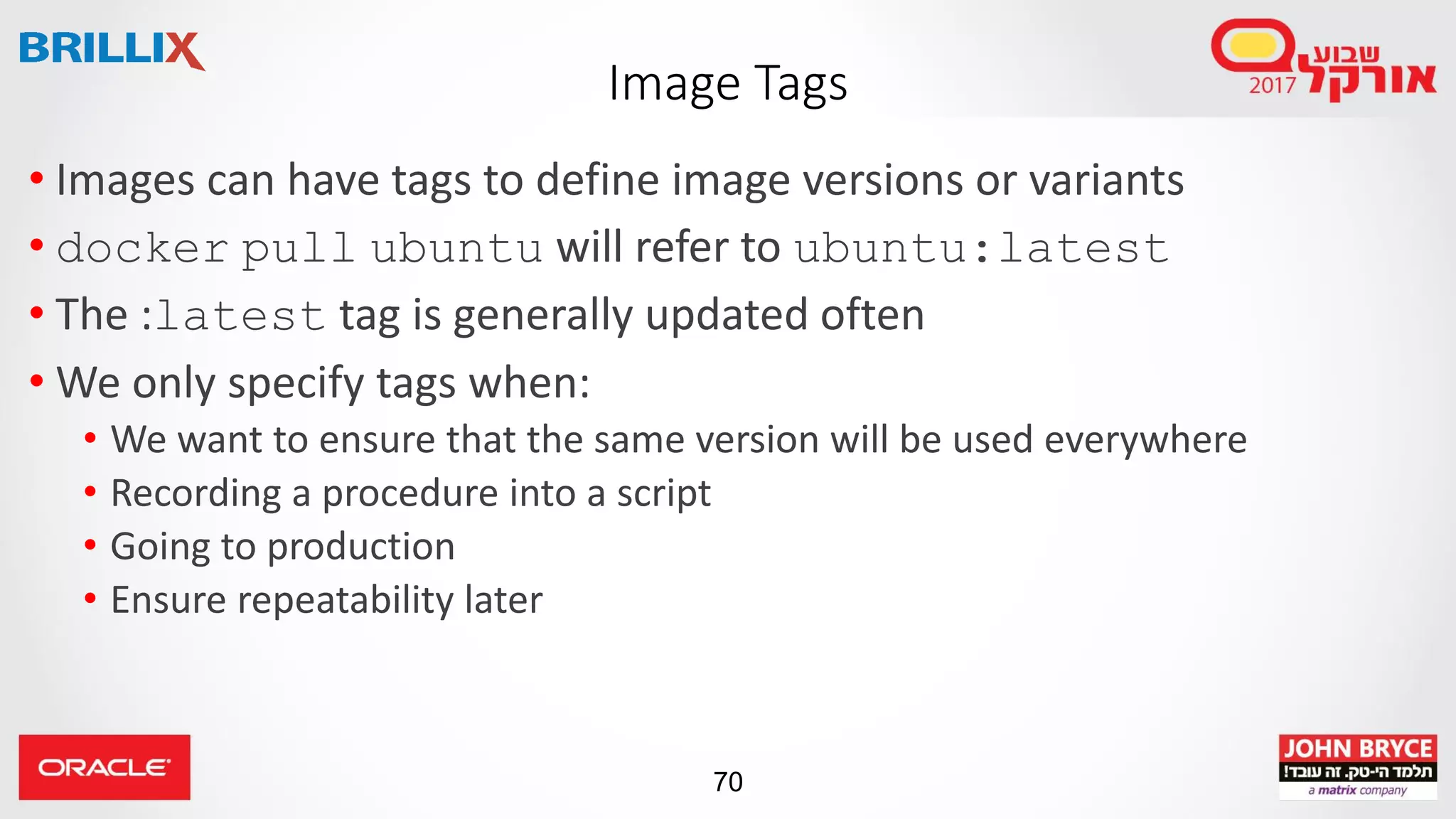 BRILLIX

Image Tags

שבוע אורקל 2017

• Images can have tags to define image versions or variants
• docker pull ubuntu will refer to ubuntu:latest
• The :latest tag is generally updated often
• We only specify tags when:
  • We want to ensure that the same version will be used everywhere
  • Recording a procedure into a script
  • Going to production
  • Ensure repeatability later

ORACLE

70

JOHN BRYCE
תלמד הי-טק. זה עובד!
a matrix company